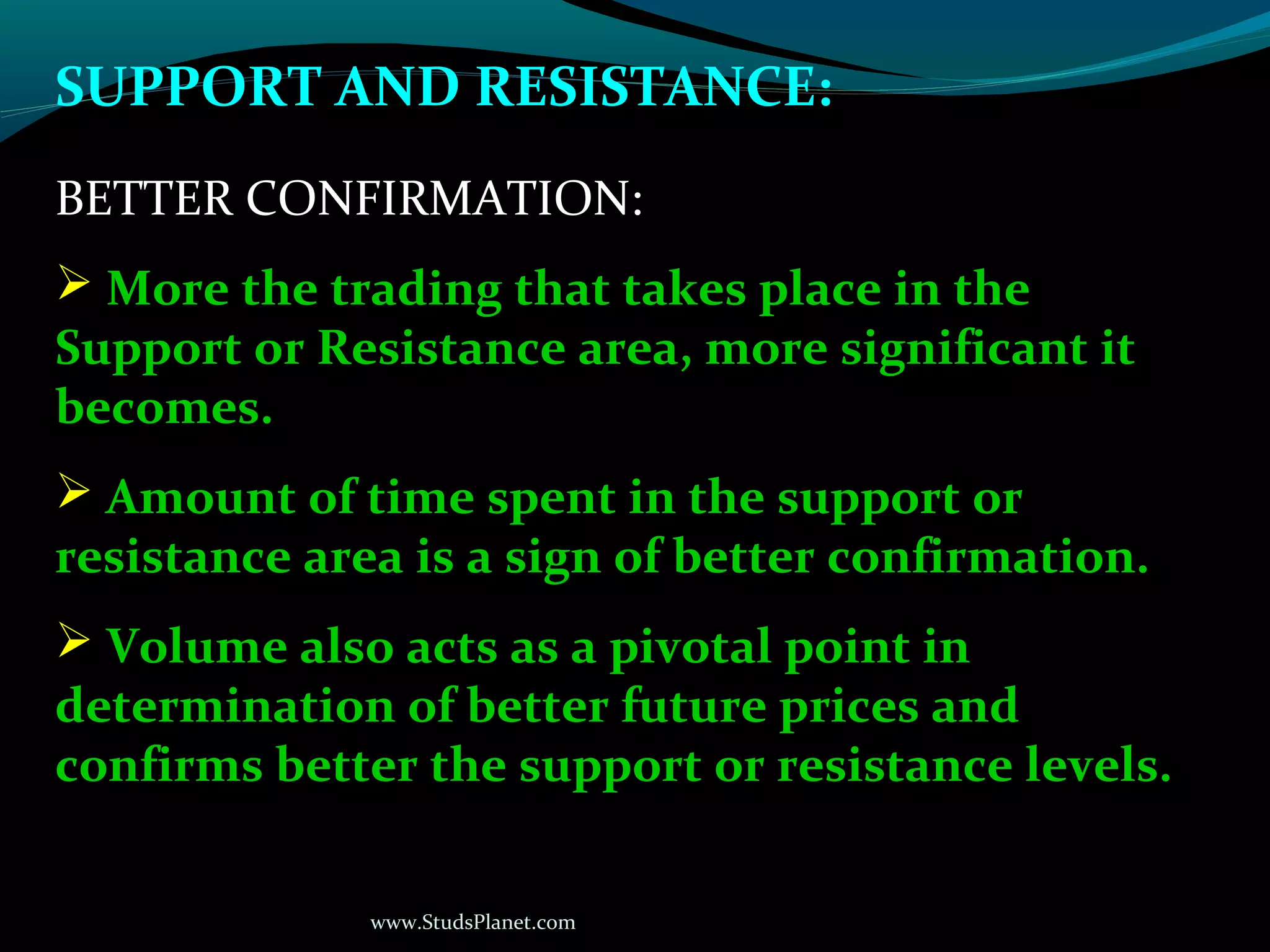 SUPPORT AND RESISTANCE:

BETTER CONFIRMATION:

➢ More the trading that takes place in the Support or Resistance area, more significant it becomes.

➢ Amount of time spent in the support or resistance area is a sign of better confirmation.

➢ Volume also acts as a pivotal point in determination of better future prices and confirms better the support or resistance levels.

www.StudsPlanet.com